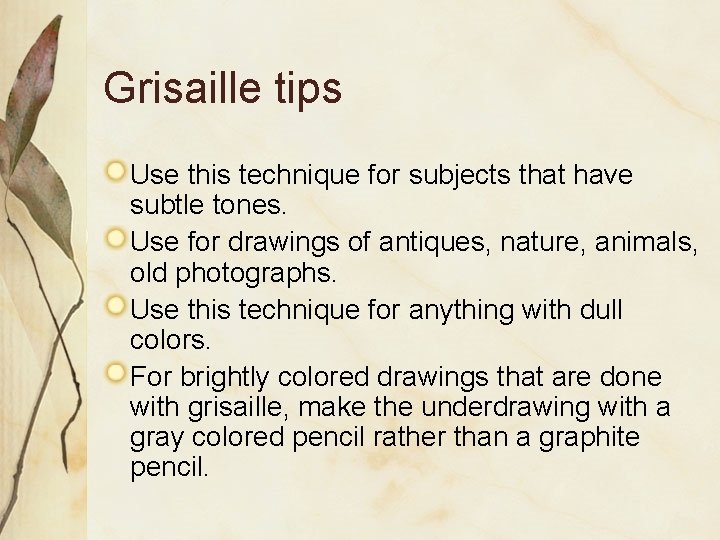 Grisaille tips

Use this technique for subjects that have subtle tones.

Use for drawings of antiques, nature, animals, old photographs.

Use this technique for anything with dull colors.

For brightly colored drawings that are done with grisaille, make the underdrawing with a gray colored pencil rather than a graphite pencil.